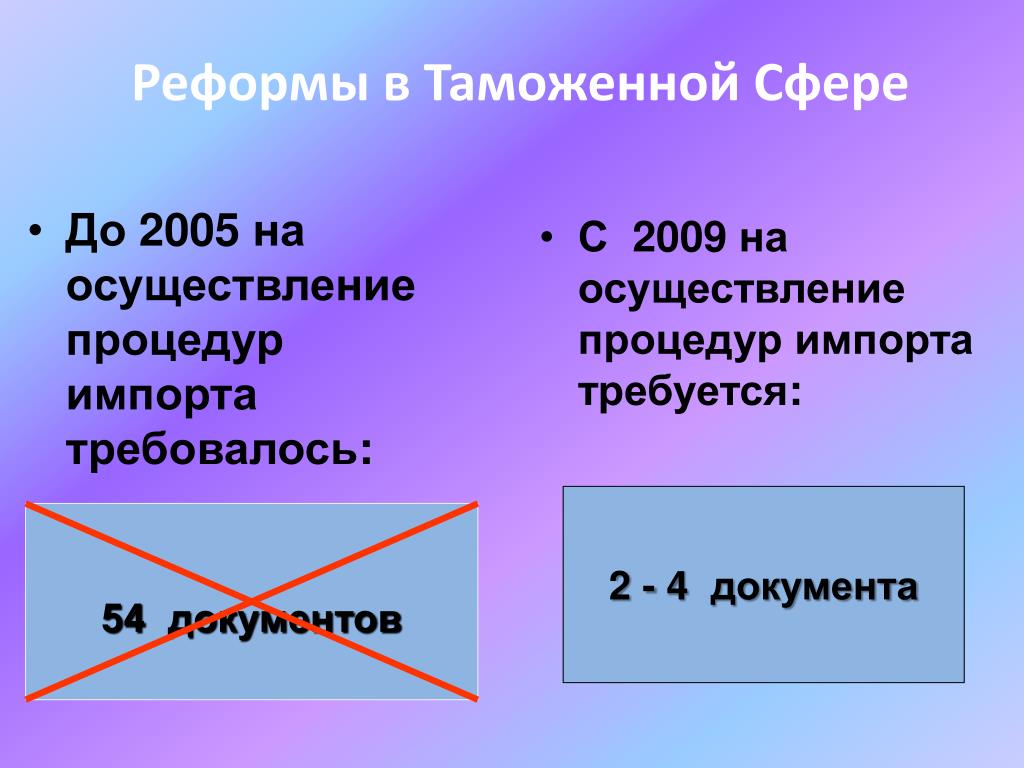 Реформы в Таможенной Сфере

• До 2005 на осуществление процедур импорта требовалось:

54 документов

• С 2009 на осуществление процедур импорта требуется:

2 - 4 документа